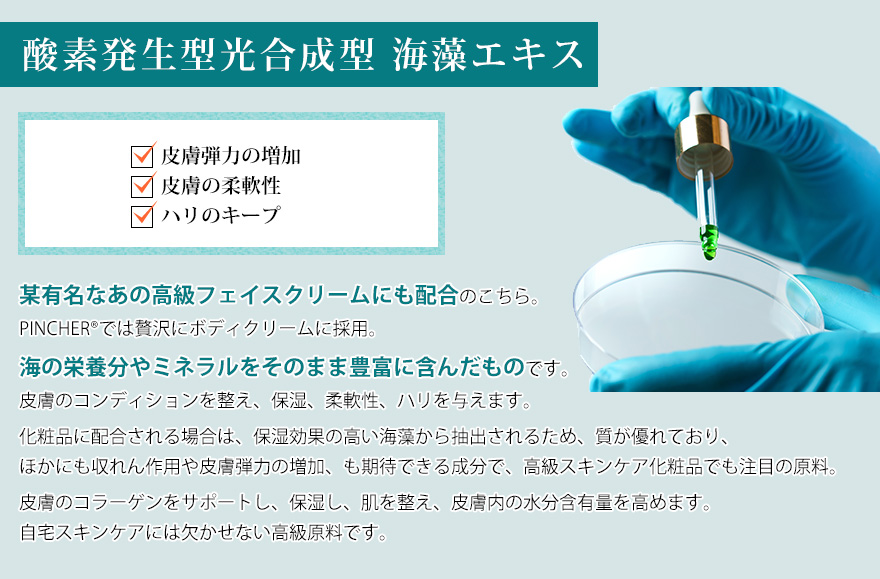 酸素発生型光合成型 海藻エキス

皮膚弾力の増加
皮膚の柔軟性
ハリのキープ

某有名なあの高級フェイスクリームにも配合のこちら。
PINCHER®では贅沢にボディクリームに採用。

海の栄養分やミネラルをそのまま豊富に含んだものです。
皮膚のコンディションを整え、保湿、柔軟性、ハリを与えます。

化粧品に配合される場合は、保湿効果の高い海藻から抽出されるため、質が優れており、ほかにも収れん作用や皮膚弾力の増加、も期待できる成分で、高級スキンケア化粧品でも注目の原料。

皮膚のコラーゲンをサポートし、保湿し、肌を整え、皮膚内の水分含有量を高めます。
自宅スキンケアには欠かせない高級原料です。